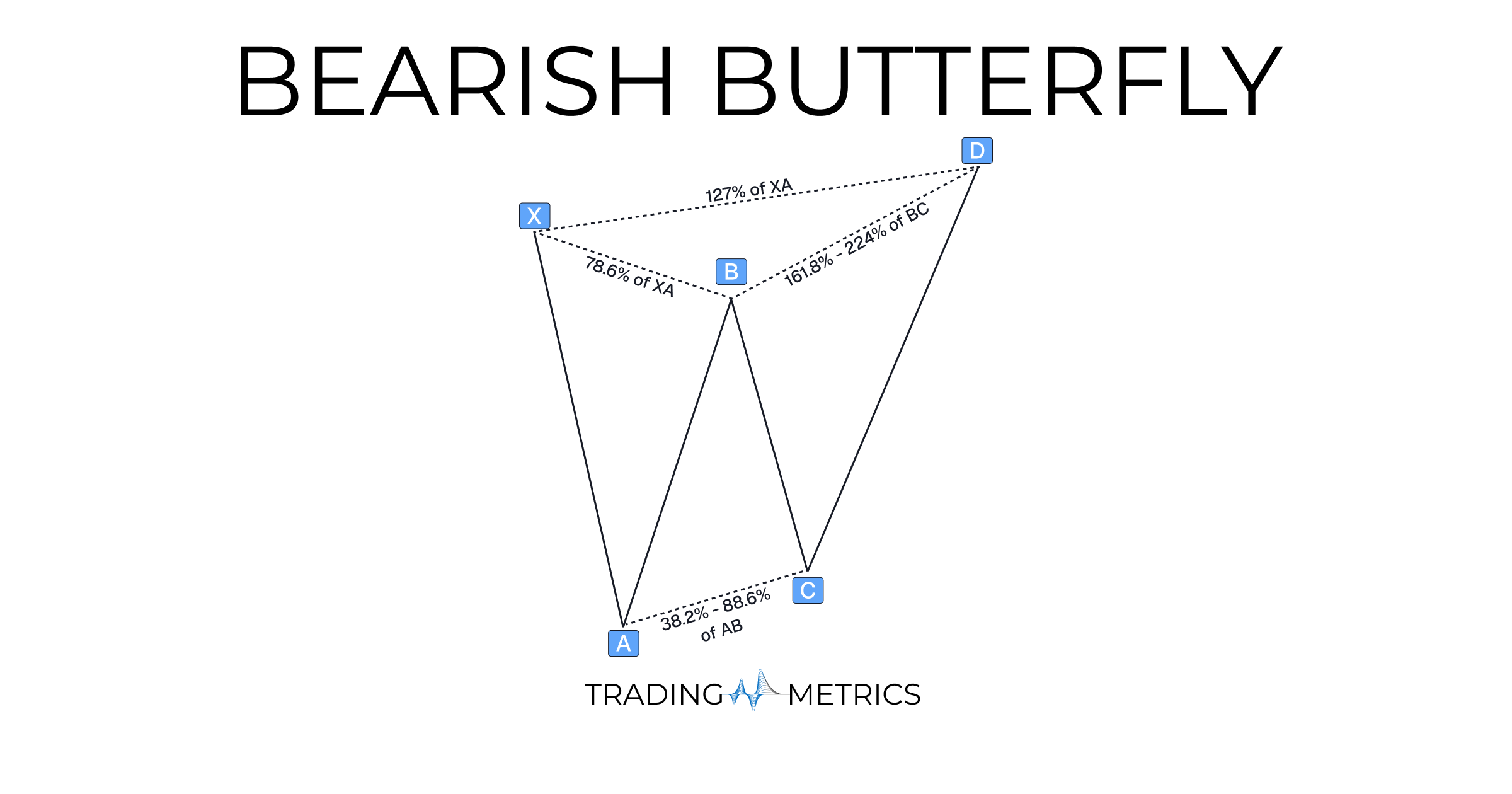 BEARISH BUTTERFLY

D

127% of XA

X

161.8% - 224% of BC

78.6% of XA

B

C

38.2% - 88.6% of AB

A

TRADING METRICS